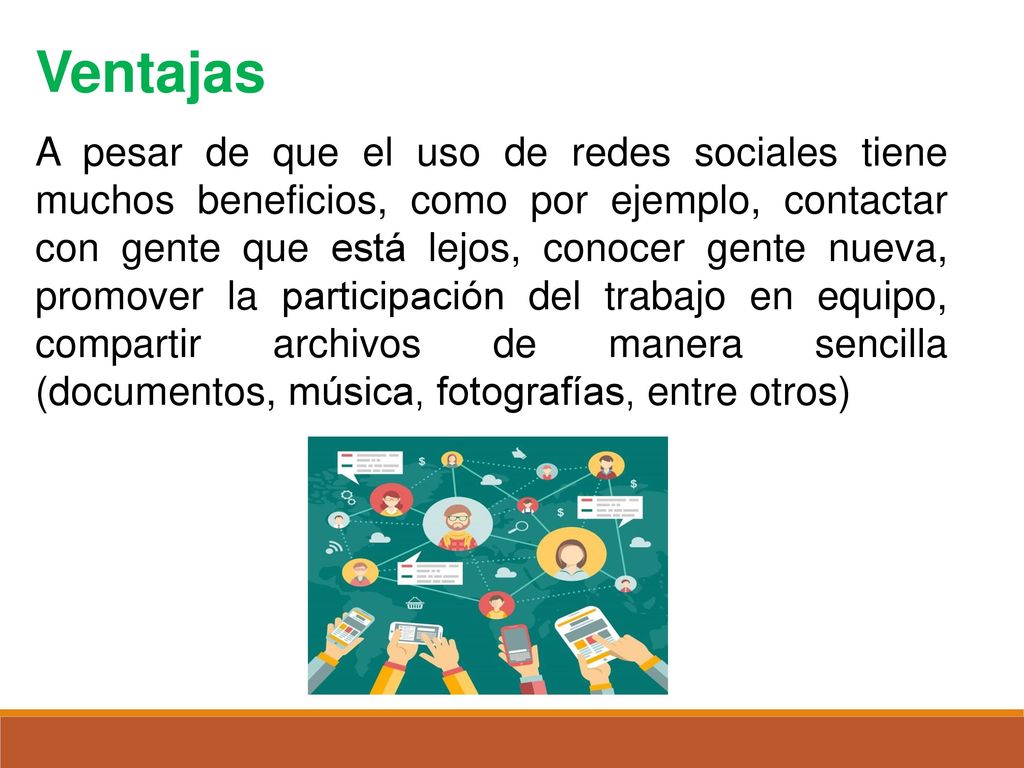 Ventajas

A pesar de que el uso de redes sociales tiene muchos beneficios, como por ejemplo, contactar con gente que está lejos, conocer gente nueva, promover la participación del trabajo en equipo, compartir archivos de manera sencilla (documentos, música, fotografías, entre otros)